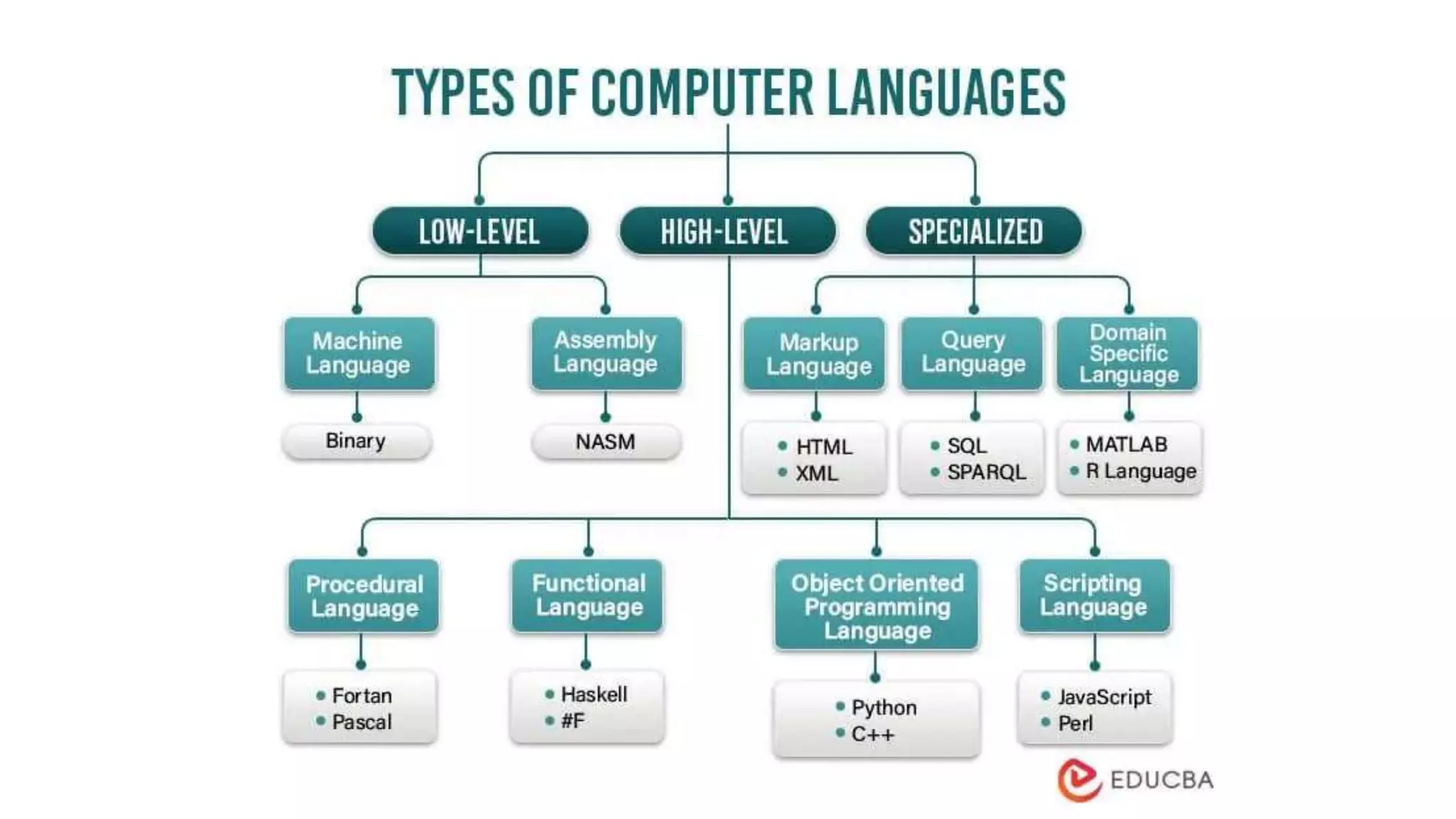 TYPES OF COMPUTER LANGUAGES

LOW-LEVEL

HIGH-LEVEL

SPECIALIZED

Machine Language

Binary

Assembly Language

NASM

Markup Language

• HTML
• XML

Query Language

• SQL
• SPARQL

Domain Specific Language

• MATLAB
• R Language

Procedural Language

• Fortan
• Pascal

Functional Language

• Haskell
• #F

Object Oriented Programming Language

• Python
• C++

Scripting Language

• JavaScript
• Perl

EDUCBA